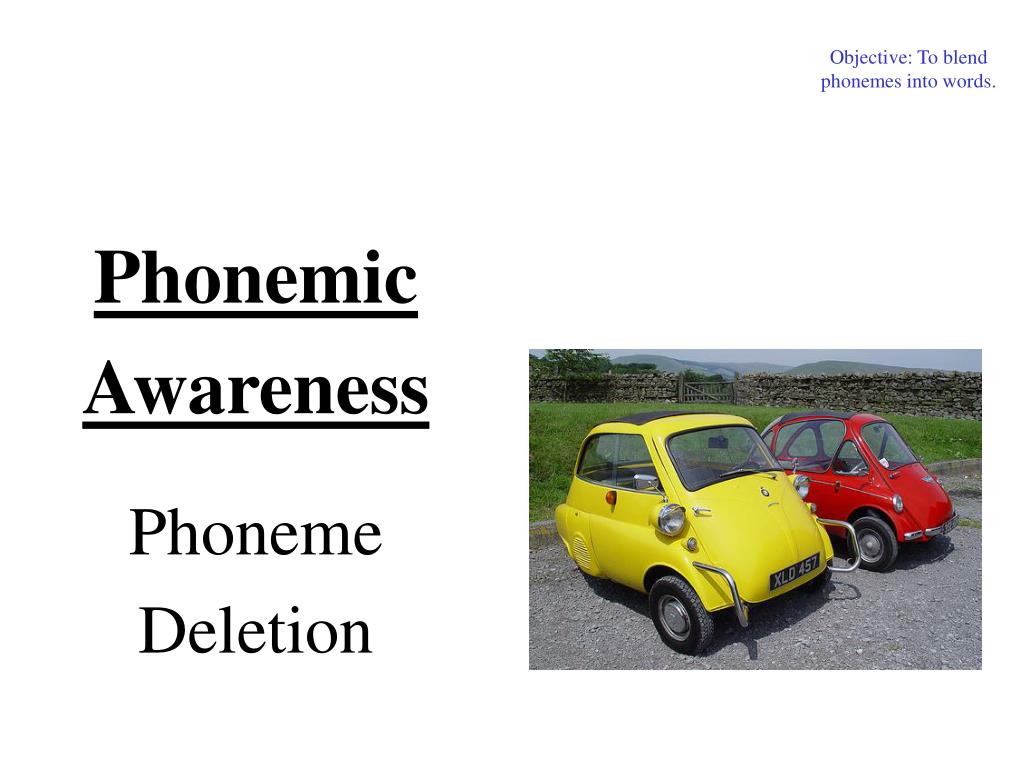 Objective: To blend phonemes into words.

Phonemic Awareness

Phoneme Deletion

XLD 457